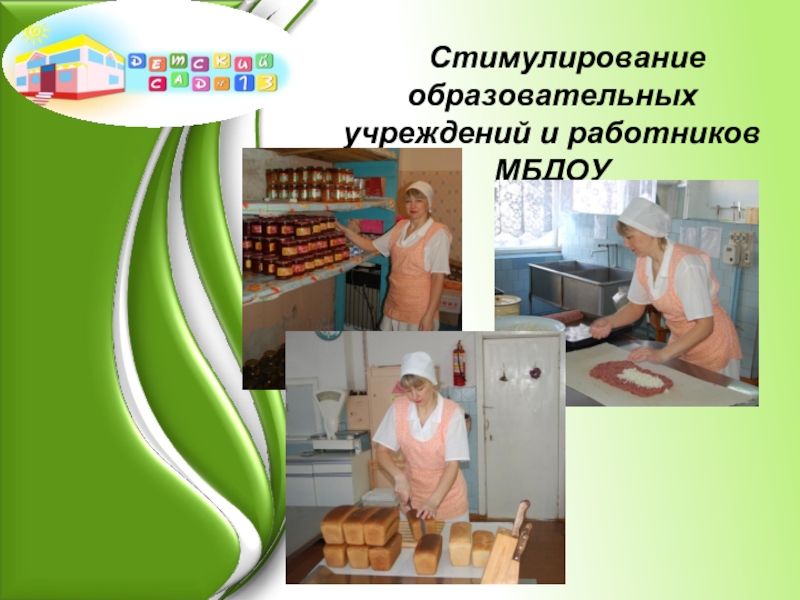 ДЕТСКИЙ САД №13

Стимулирование образовательных учреждений и работников МБДОУ